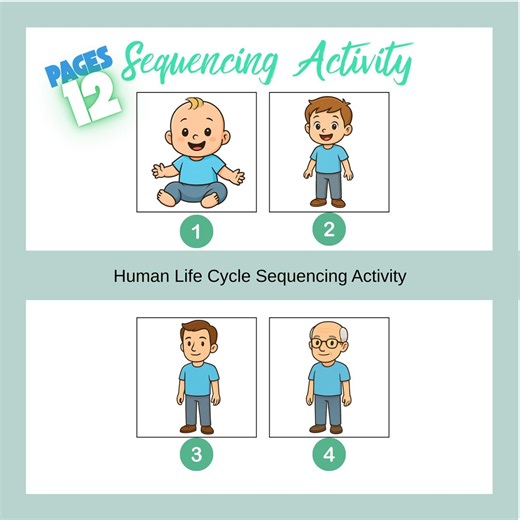 PAGES 12

Sequencing Activity

1

2

Human Life Cycle Sequencing Activity

3

4